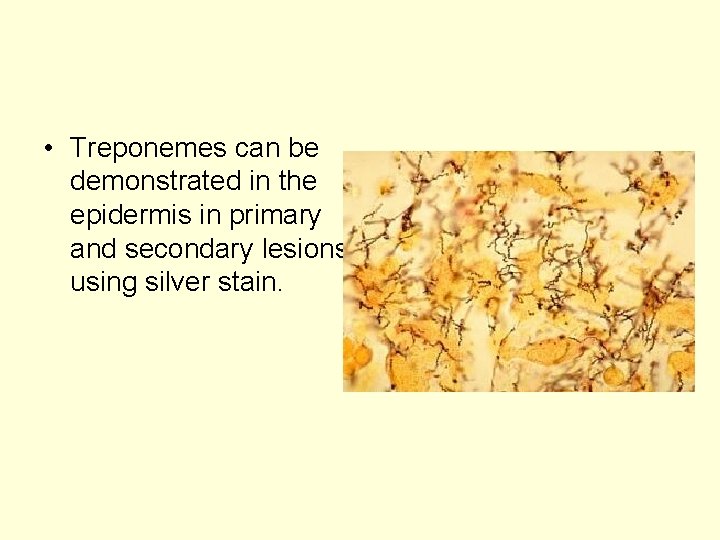 • Treponemes can be demonstrated in the epidermis in primary and secondary lesions using silver stain.